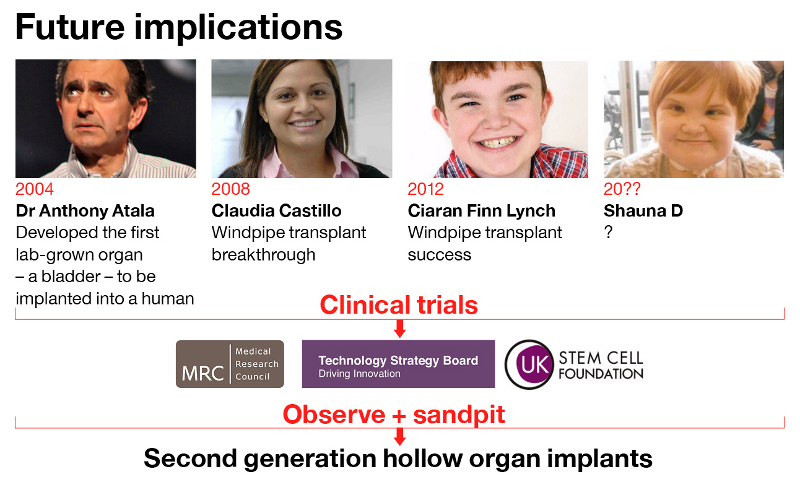 Future implications

2004
Dr Anthony Atala
Developed the first lab-grown organ – a bladder – to be implanted into a human

2008
Claudia Castillo
Windpipe transplant breakthrough

2012
Ciaran Finn Lynch
Windpipe transplant success

20??
Shauna D
?

Clinical trials

MRC Medical Research Council

Technology Strategy Board
Driving Innovation

UK STEM CELL FOUNDATION

Observe + sandpit

Second generation hollow organ implants